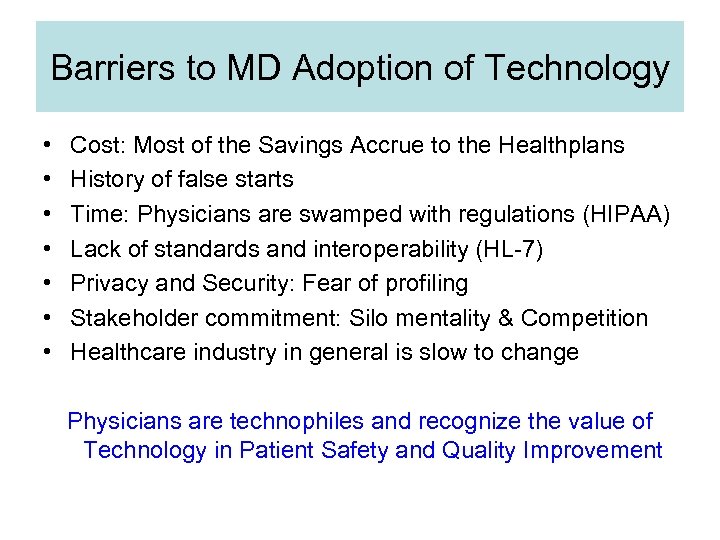 Barriers to MD Adoption of Technology

• Cost: Most of the Savings Accrue to the Healthplans
• History of false starts
• Time: Physicians are swamped with regulations (HIPAA)
• Lack of standards and interoperability (HL-7)
• Privacy and Security: Fear of profiling
• Stakeholder commitment: Silo mentality & Competition
• Healthcare industry in general is slow to change

Physicians are technophiles and recognize the value of Technology in Patient Safety and Quality Improvement